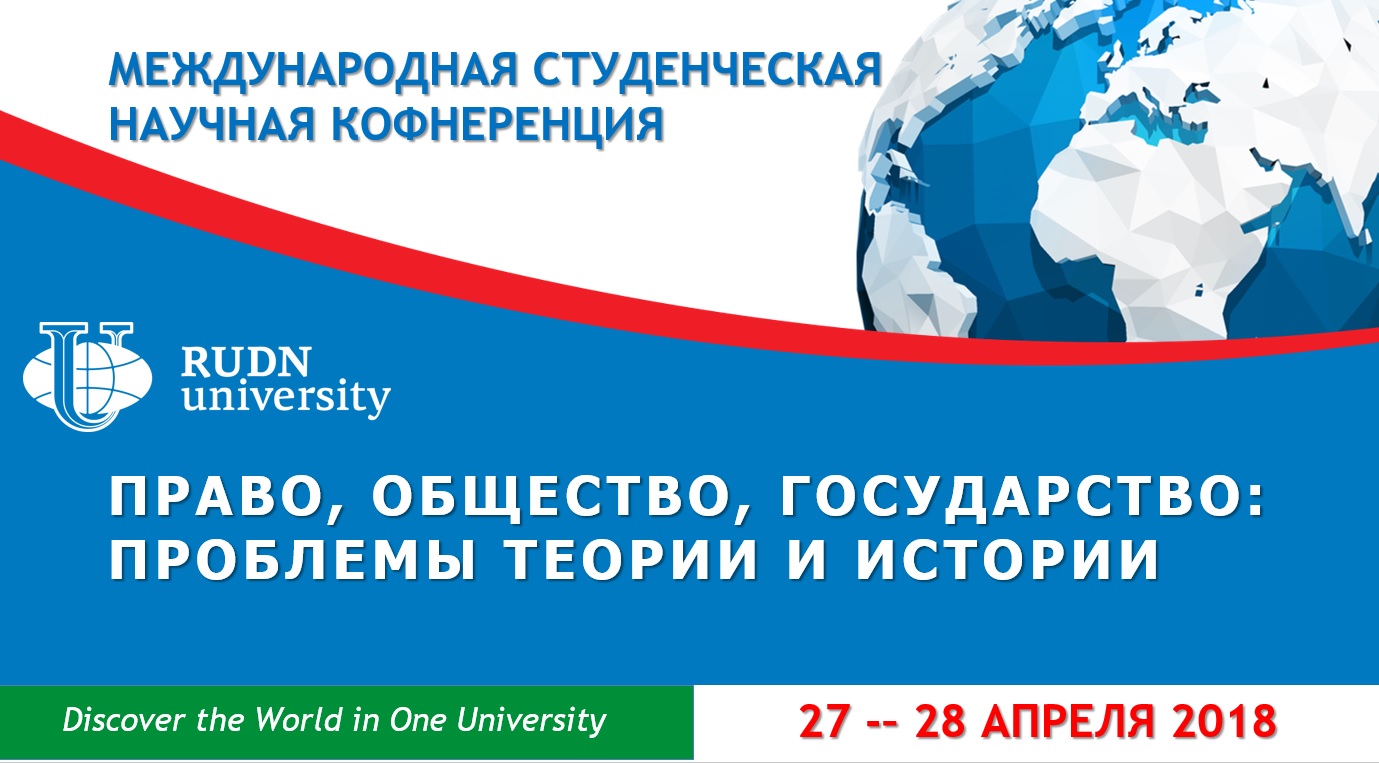 МЕЖДУНАРОДНАЯ СТУДЕНЧЕСКАЯ НАУЧНАЯ КОФНЕРЕНЦИЯ

RUDN university

ПРАВО, ОБЩЕСТВО, ГОСУДАРСТВО: ПРОБЛЕМЫ ТЕОРИИ И ИСТОРИИ

Discover the World in One University

27 -- 28 АПРЕЛЯ 2018